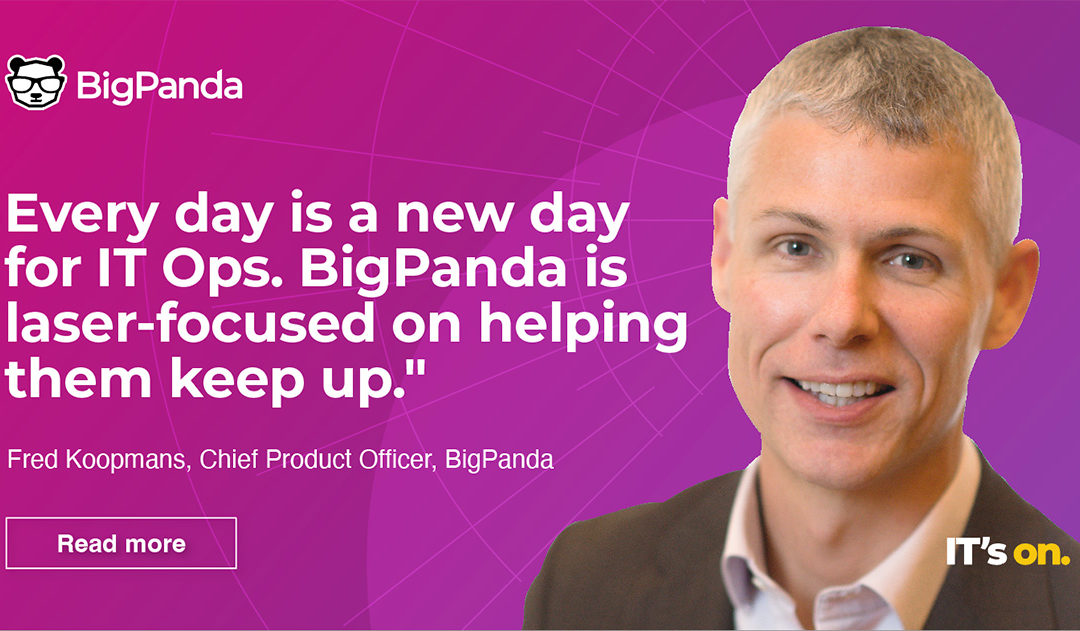 BigPanda

Every day is a new day for IT Ops. BigPanda is laser-focused on helping them keep up."

Fred Koopmans, Chief Product Officer, BigPanda

Read more

IT's on.